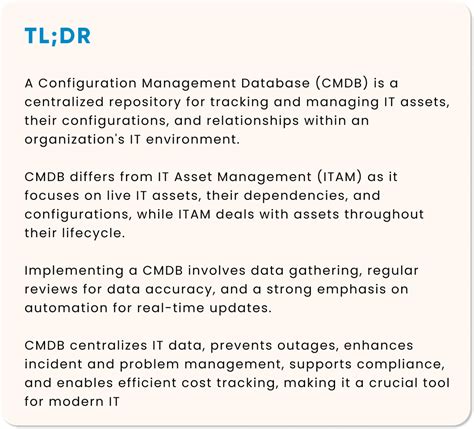 TL;DR

A Configuration Management Database (CMDB) is a centralized repository for tracking and managing IT assets, their configurations, and relationships within an organization's IT environment.

CMDB differs from IT Asset Management (ITAM) as it focuses on live IT assets, their dependencies, and configurations, while ITAM deals with assets throughout their lifecycle.

Implementing a CMDB involves data gathering, regular reviews for data accuracy, and a strong emphasis on automation for real-time updates.

CMDB centralizes IT data, prevents outages, enhances incident and problem management, supports compliance, and enables efficient cost tracking, making it a crucial tool for modern IT